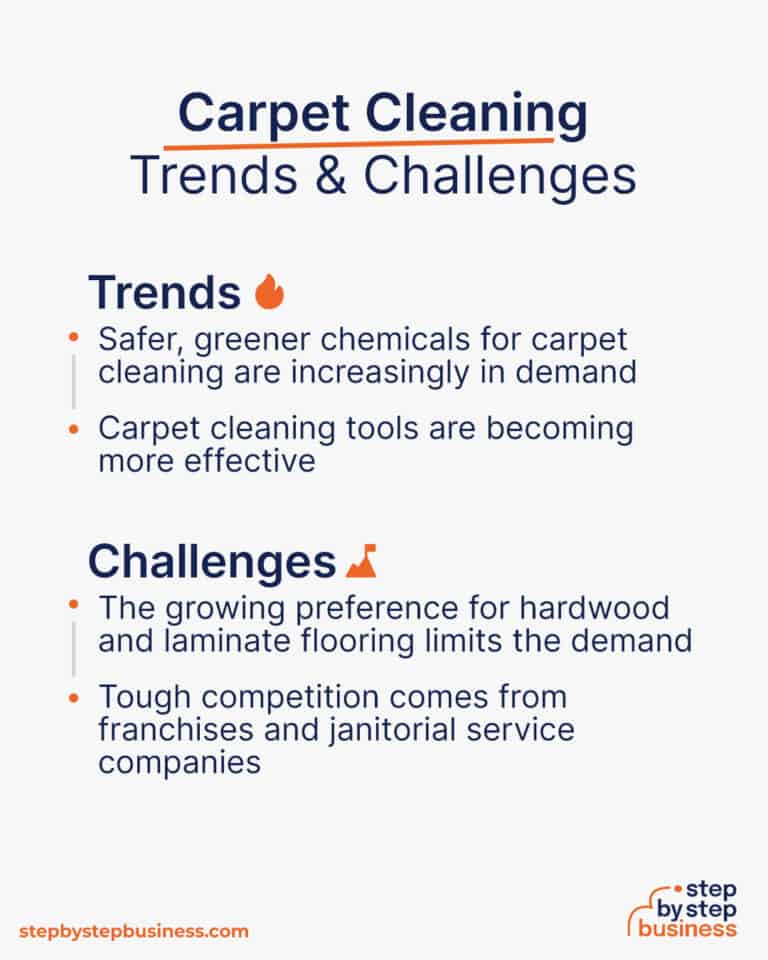 Carpet Cleaning
Trends & Challenges

Trends

• Safer, greener chemicals for carpet cleaning are increasingly in demand

• Carpet cleaning tools are becoming more effective

Challenges

• The growing preference for hardwood and laminate flooring limits the demand

• Tough competition comes from franchises and janitorial service companies

stepbystepbusiness.com

step by step business